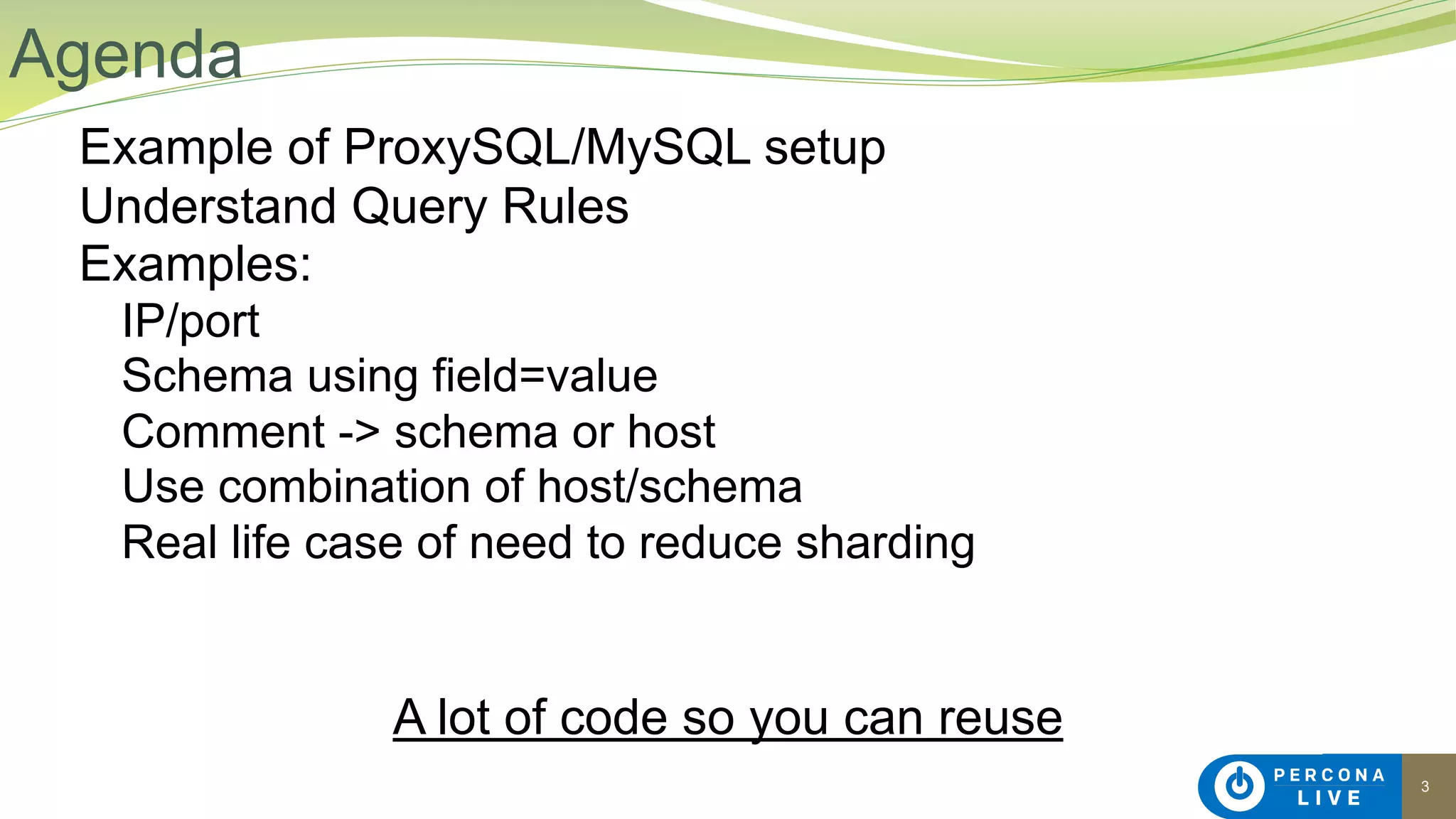 Agenda

Example of ProxySQL/MySQL setup
Understand Query Rules
Examples:
IP/port
Schema using field=value
Comment -> schema or host
Use combination of host/schema
Real life case of need to reduce sharding

A lot of code so you can reuse

PERCONA LIVE

3